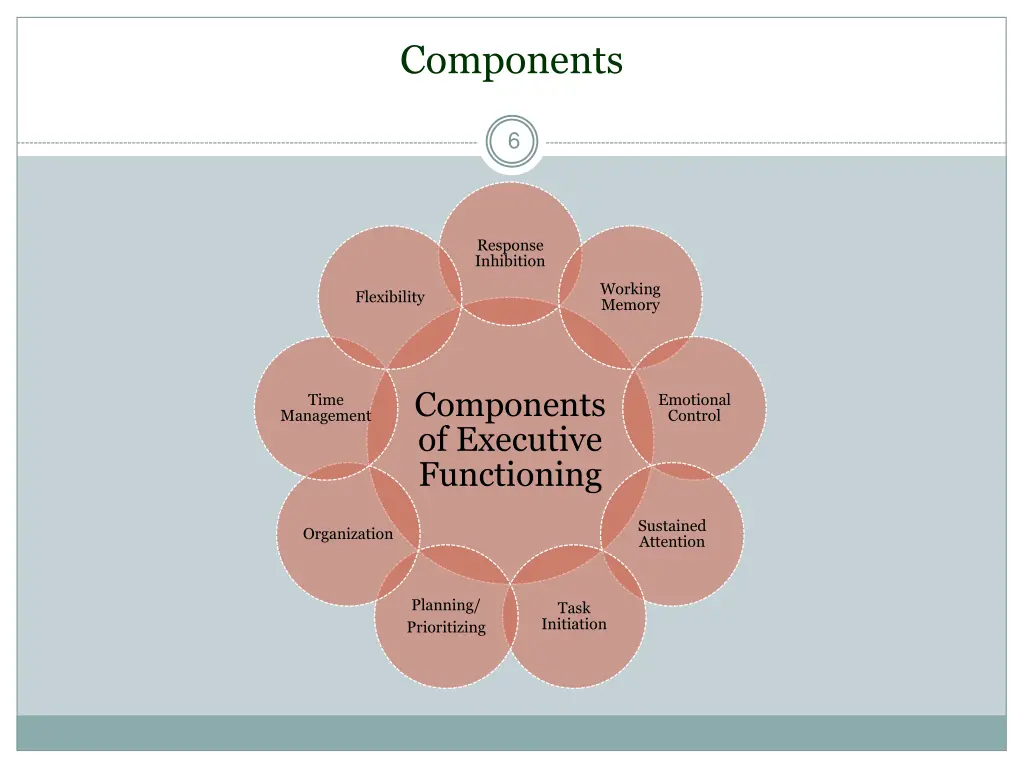 Components

6

Components of Executive Functioning

Response Inhibition

Working Memory

Emotional Control

Sustained Attention

Task Initiation

Planning/ Prioritizing

Organization

Time Management

Flexibility